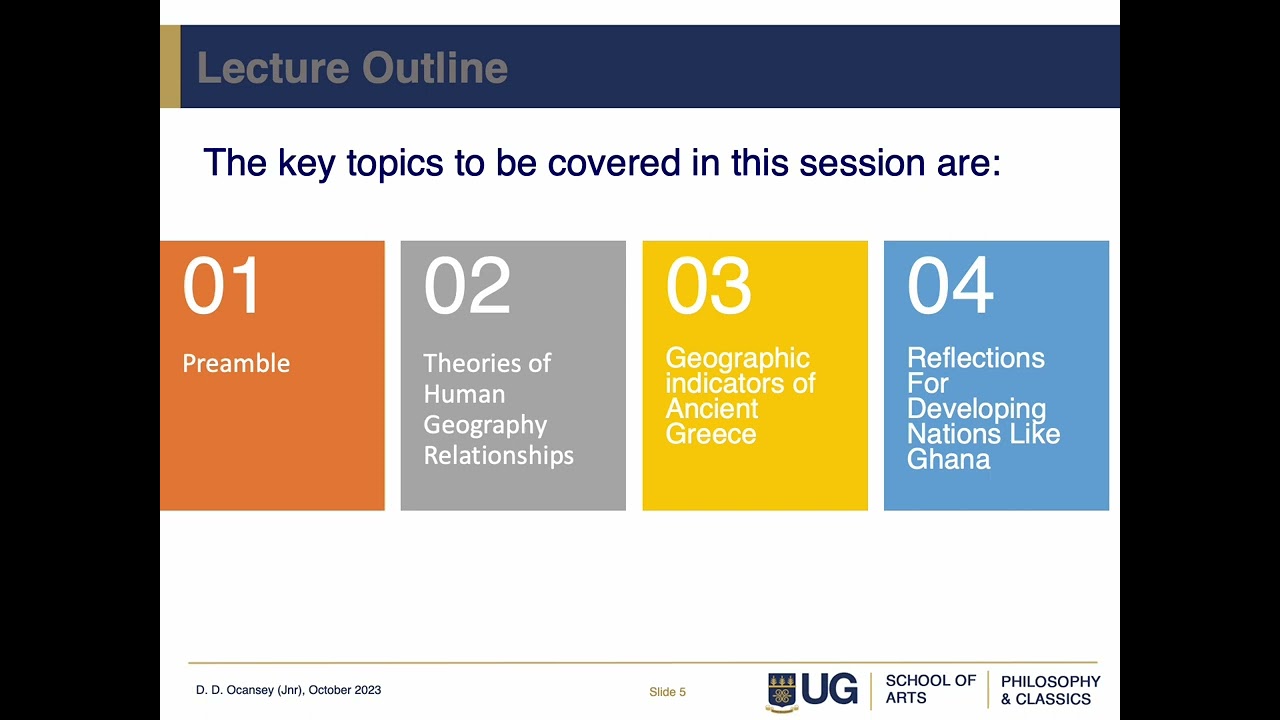 Lecture Outline

The key topics to be covered in this session are:

01
Preamble

02
Theories of Human Geography Relationships

03
Geographic indicators of Ancient Greece

04
Reflections For Developing Nations Like Ghana

D. D. Ocansey (Jnr), October 2023

Slide 5

UG

SCHOOL OF ARTS

PHILOSOPHY & CLASSICS